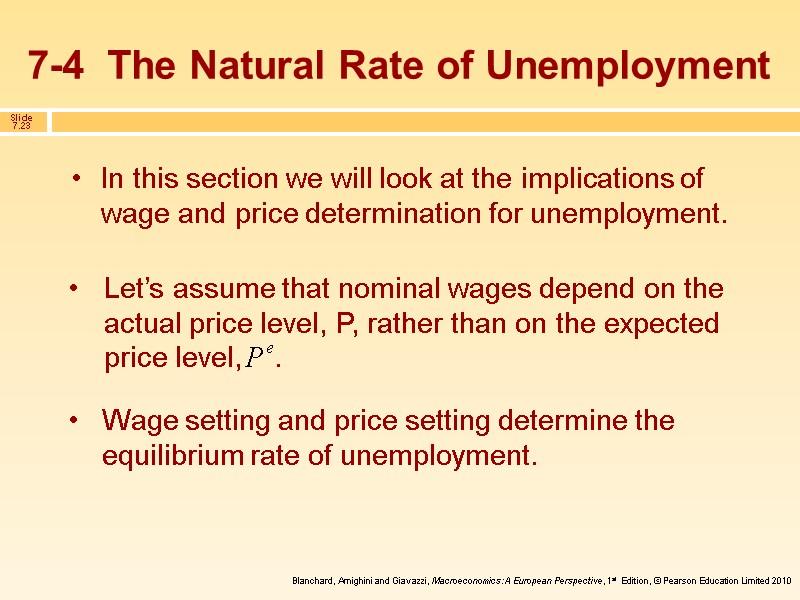 7-4 The Natural Rate of Unemployment

Slide 7.23

• In this section we will look at the implications of wage and price determination for unemployment.

• Let's assume that nominal wages depend on the actual price level, P, rather than on the expected price level, $P^e$.

• Wage setting and price setting determine the equilibrium rate of unemployment.

Blanchard, Amighini and Giavazzi, Macroeconomics: A European Perspective, 1st Edition, © Pearson Education Limited 2010